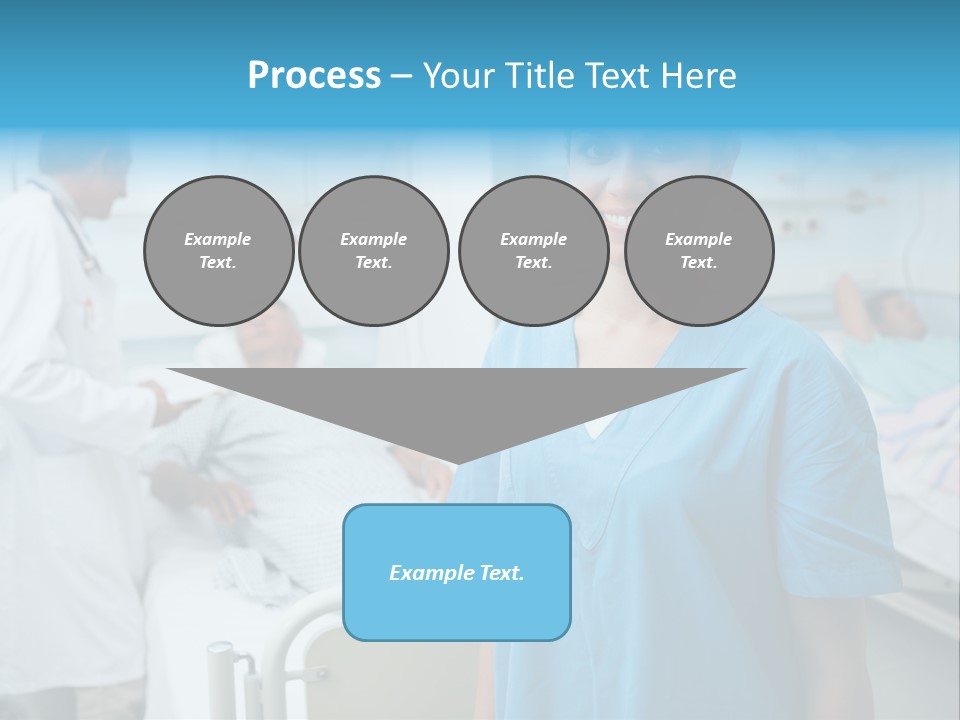 Process – Your Title Text Here

Example Text.

Example Text.

Example Text.

Example Text.

Example Text.